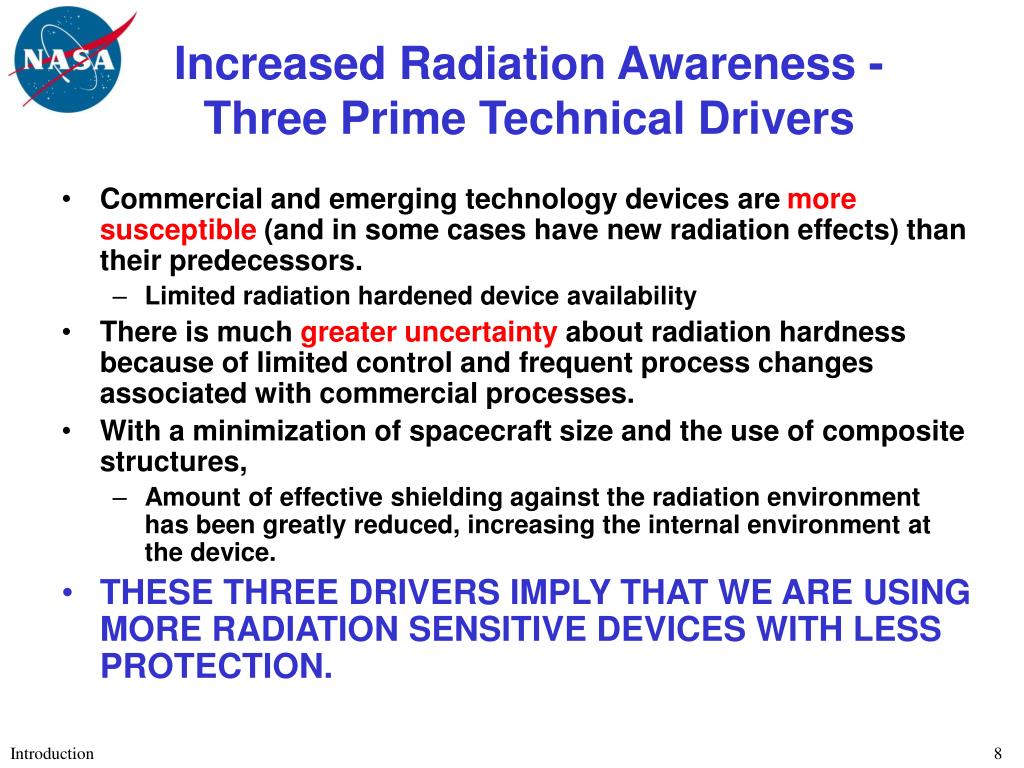 NASA

Increased Radiation Awareness - Three Prime Technical Drivers

• Commercial and emerging technology devices are more susceptible (and in some cases have new radiation effects) than their predecessors.
– Limited radiation hardened device availability
• There is much greater uncertainty about radiation hardness because of limited control and frequent process changes associated with commercial processes.
• With a minimization of spacecraft size and the use of composite structures,
– Amount of effective shielding against the radiation environment has been greatly reduced, increasing the internal environment at the device.
• THESE THREE DRIVERS IMPLY THAT WE ARE USING MORE RADIATION SENSITIVE DEVICES WITH LESS PROTECTION.

Introduction

8